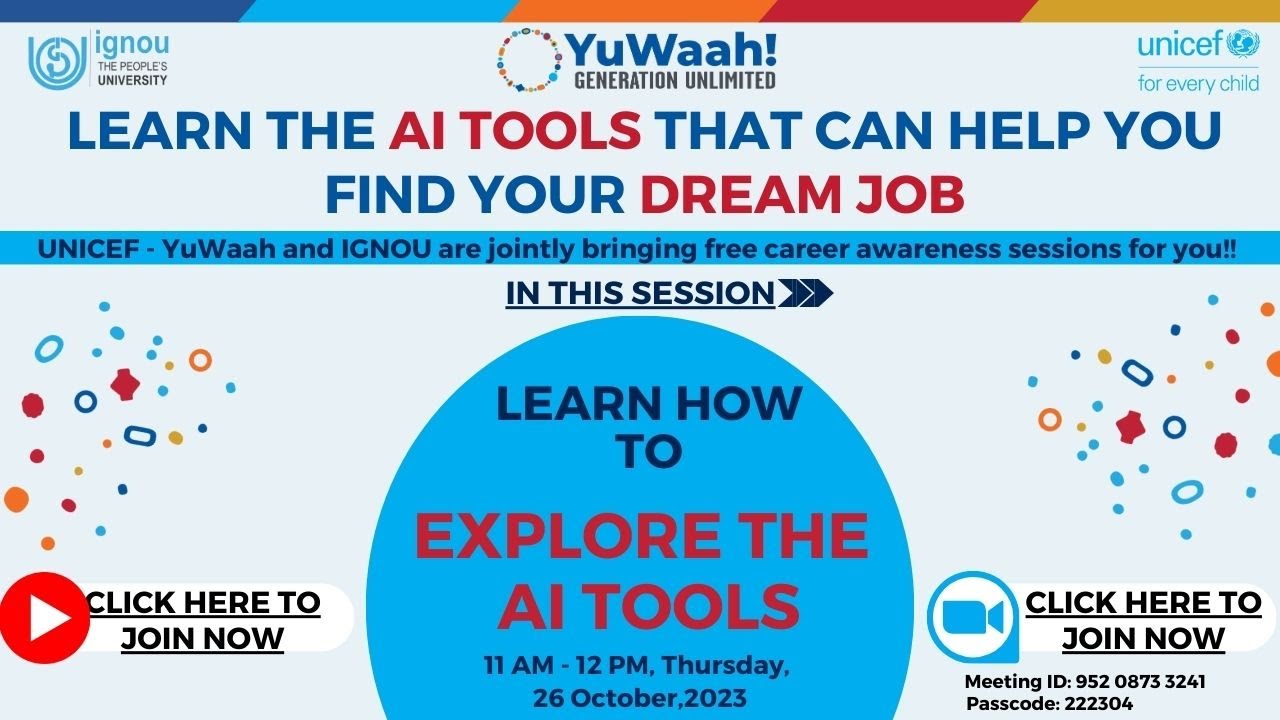 ignou
THE PEOPLE'S
UNIVERSITY

YuWaah!
GENERATION UNLIMITED

unicef
for every child

LEARN THE AI TOOLS THAT CAN HELP YOU FIND YOUR DREAM JOB

UNICEF - YuWaah and IGNOU are jointly bringing free career awareness sessions for you!!

IN THIS SESSION

LEARN HOW TO

EXPLORE THE AI TOOLS

11 AM - 12 PM, Thursday, 26 October,2023

CLICK HERE TO JOIN NOW

CLICK HERE TO JOIN NOW

Meeting ID: 952 0873 3241
Passcode: 222304